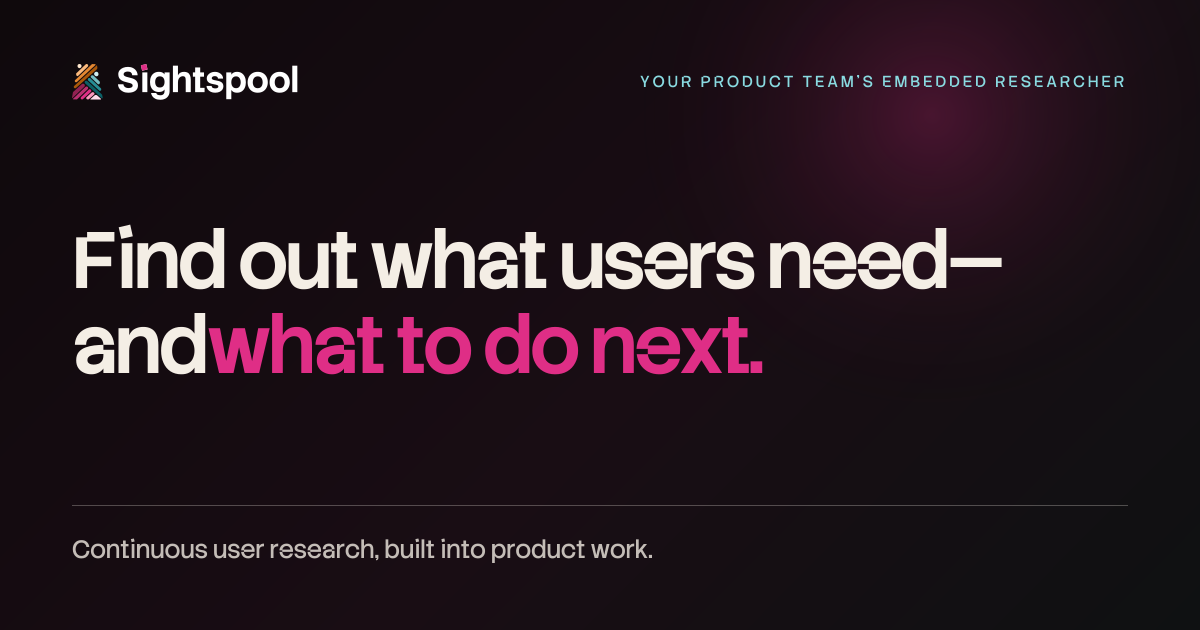 Sightspool

YOUR PRODUCT TEAM'S EMBEDDED RESEARCHER

Find out what users need—
andwhat to do next.

Continuous user research, built into product work.